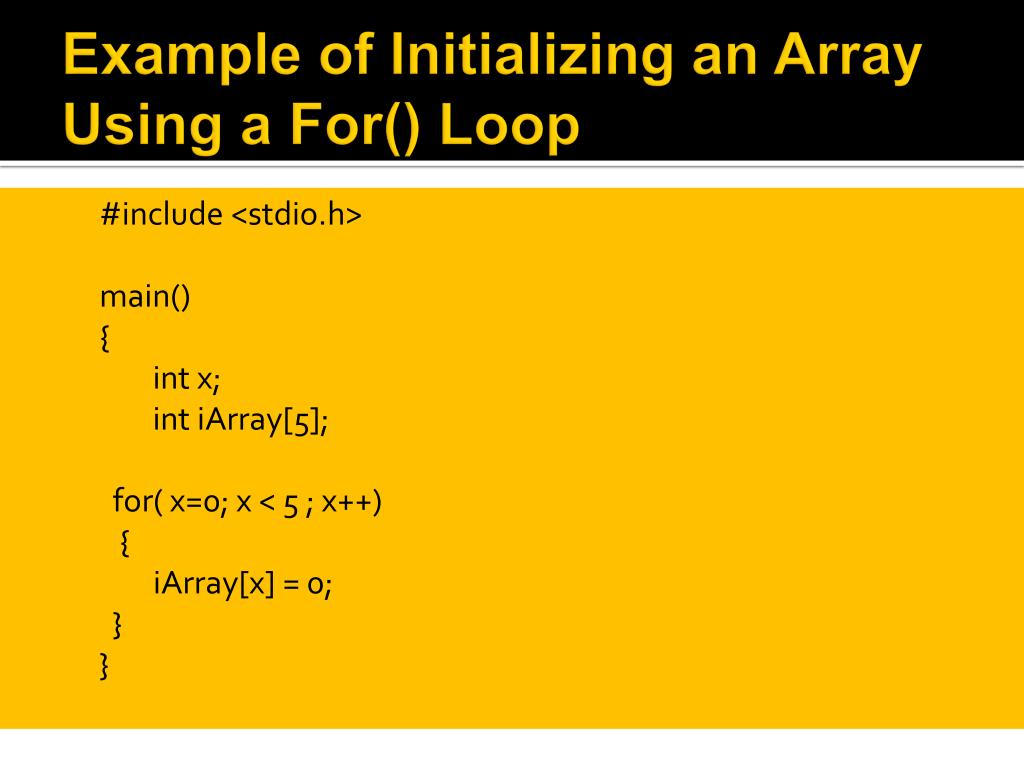 Example of Initializing an Array Using a For() Loop

#include <stdio.h>

main()
{
int x;
int iArray[5];

for( x=0; x < 5 ; x++)
{
iArray[x] = 0;
}
}